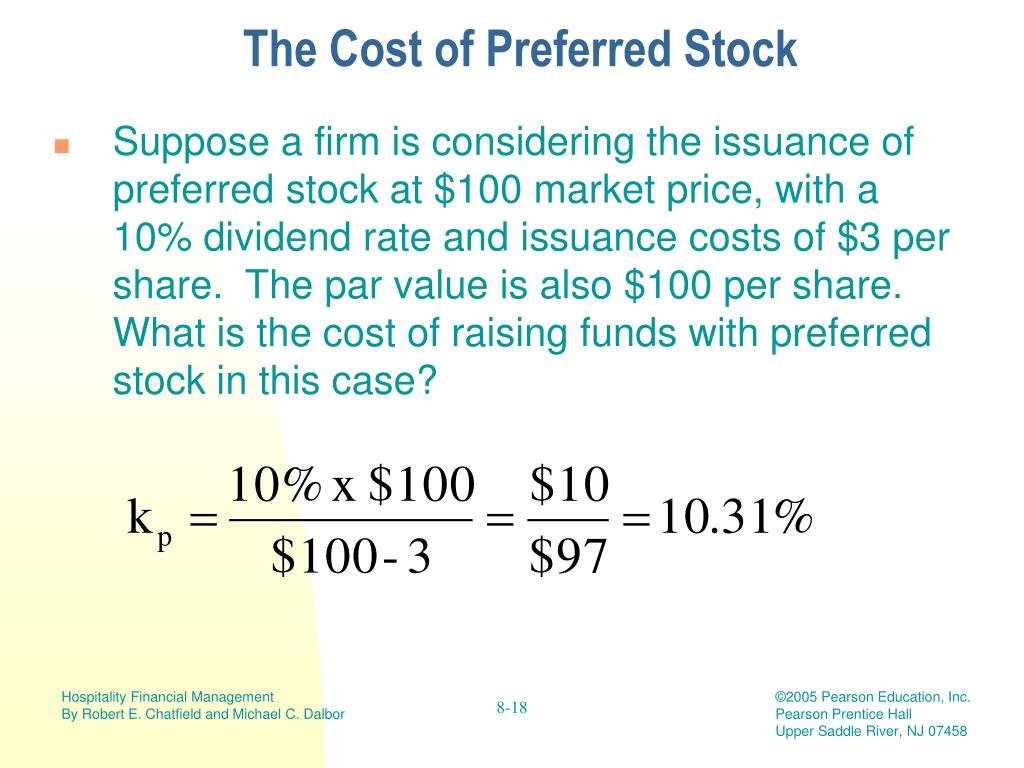 The Cost of Preferred Stock

Suppose a firm is considering the issuance of preferred stock at \$100 market price, with a 10% dividend rate and issuance costs of \$3 per share. The par value is also \$100 per share. What is the cost of raising funds with preferred stock in this case?

$k_p = \frac{10\% \text{ x } \$100}{\$100 - 3} = \frac{\$10}{\$97} = 10.31\%$

Hospitality Financial Management
By Robert E. Chatfield and Michael C. Dalbor

8-18

©2005 Pearson Education, Inc.
Pearson Prentice Hall
Upper Saddle River, NJ 07458